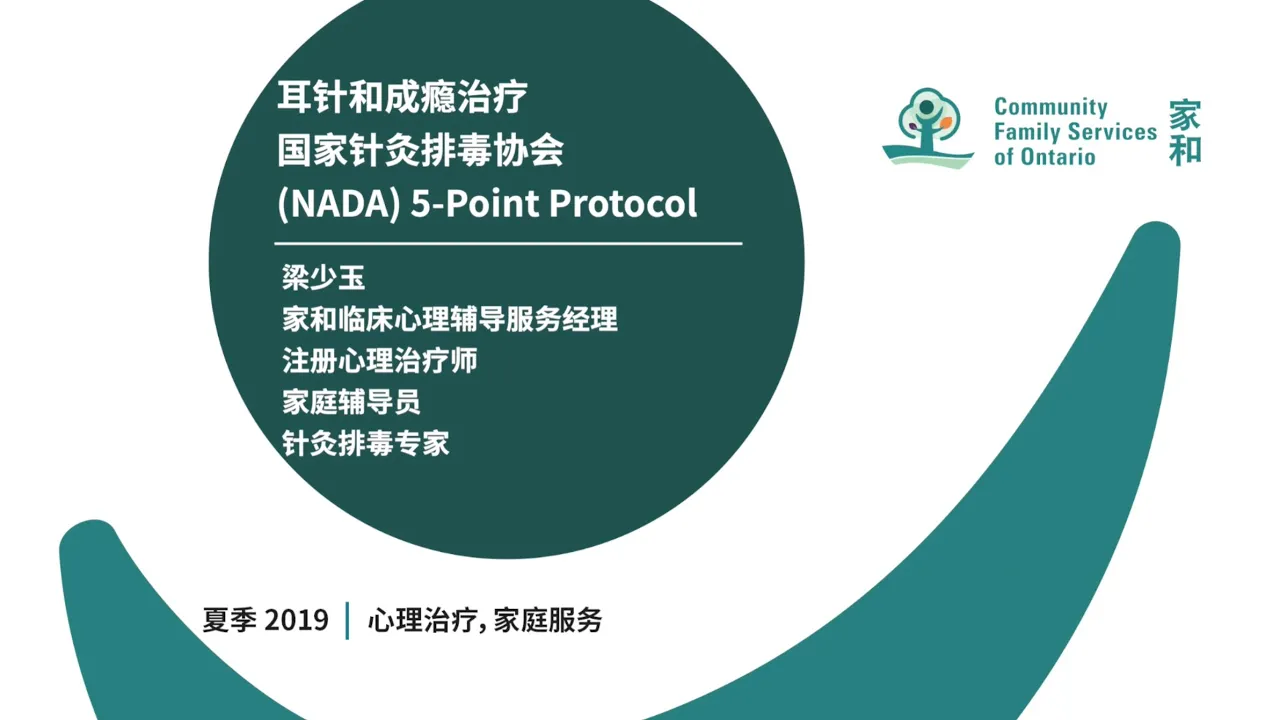 耳针和成瘾治疗
国家针灸排毒协会
(NADA) 5-Point Protocol

梁少玉
家和临床心理辅导服务经理
注册心理治疗师
家庭辅导员
针灸排毒专家

Community Family Services of Ontario 家和

夏季 2019 | 心理治疗, 家庭服务